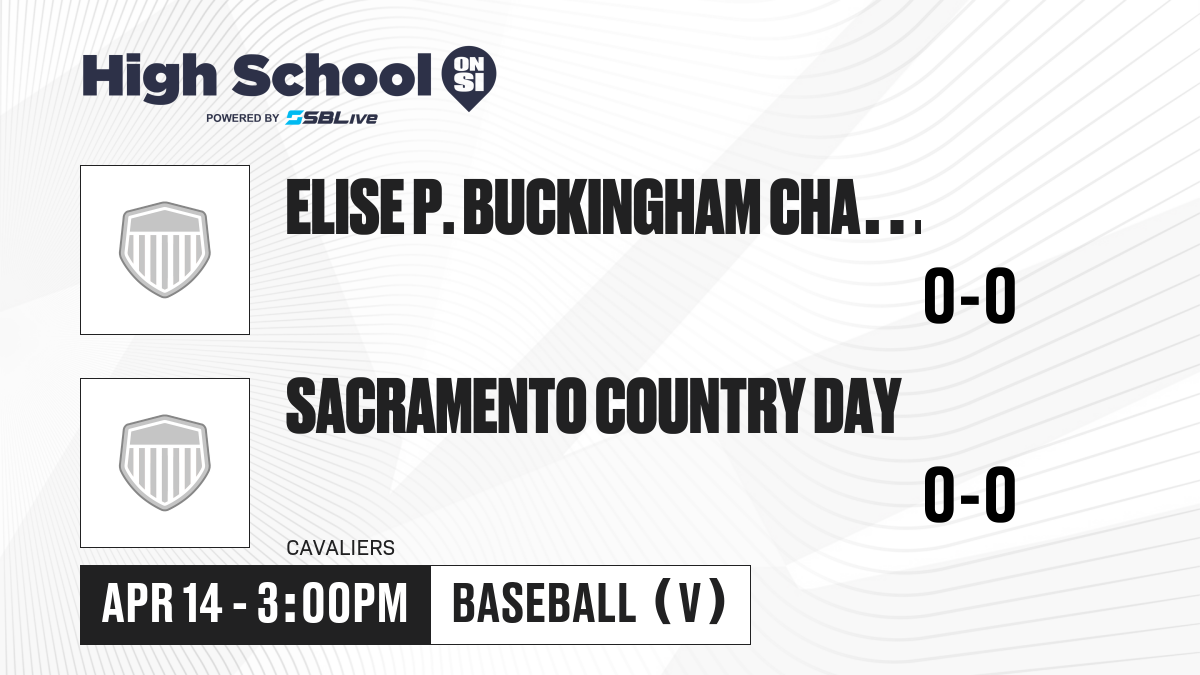 High School ON SI
POWERED BY SBLive

ELISE P. BUCKINGHAM CHA...

0-0

SACRAMENTO COUNTRY DAY

0-0

CAVALIERS

APR 14 - 3:00PM

BASEBALL (V)